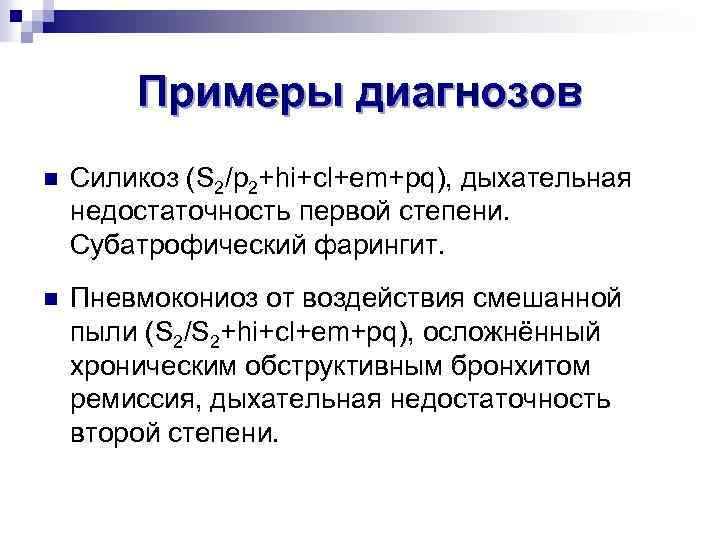 Примеры диагнозов

Силикоз ($S_2/p_2$+hi+cl+em+pq), дыхательная недостаточность первой степени. Субатрофический фарингит.

Пневмокониоз от воздействия смешанной пыли ($S_2/S_2$+hi+cl+em+pq), осложнённый хроническим обструктивным бронхитом ремиссия, дыхательная недостаточность второй степени.